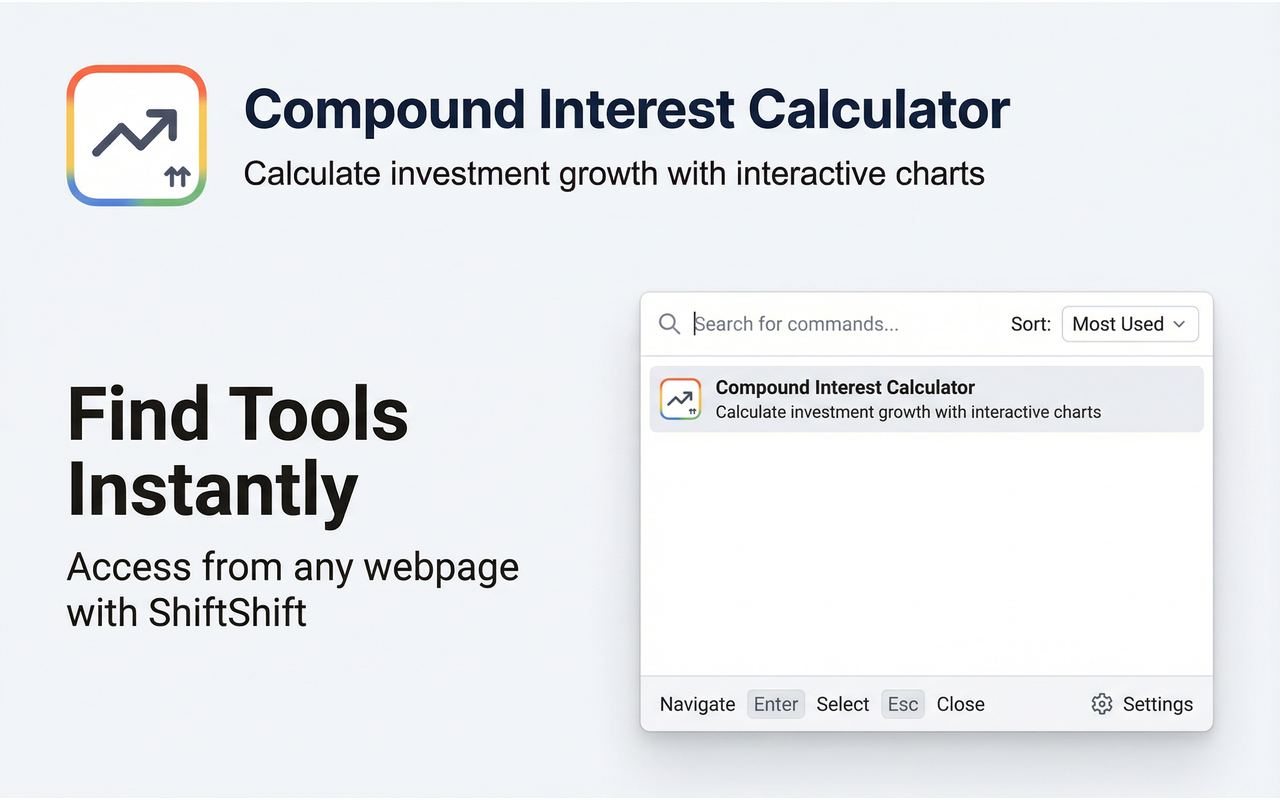 Compound Interest Calculator

Calculate investment growth with interactive charts

Find Tools Instantly

Access from any webpage with ShiftShift

Search for commands...

Sort: Most Used

Compound Interest Calculator
Calculate investment growth with interactive charts

Navigate Enter Select Esc Close Settings